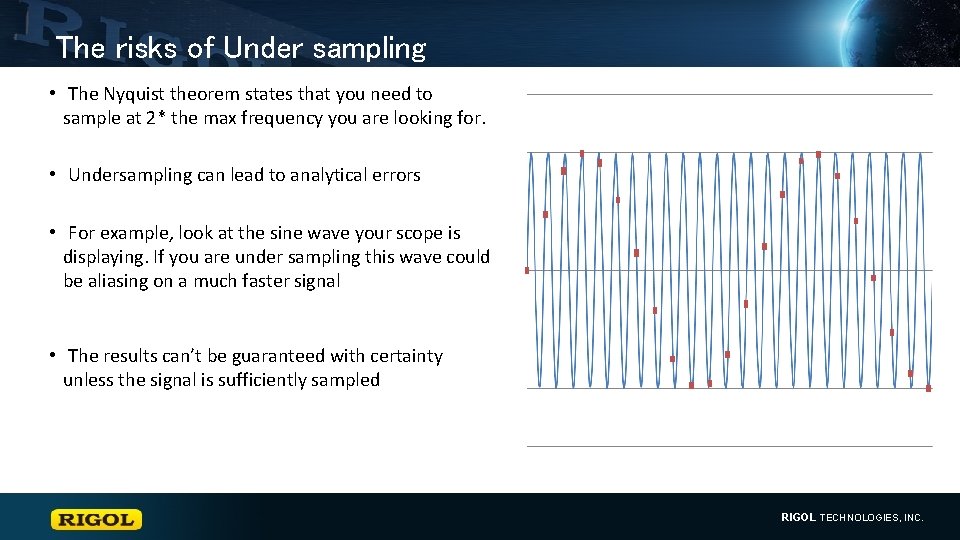 The risks of Under sampling

• The Nyquist theorem states that you need to sample at 2* the max frequency you are looking for.

• Undersampling can lead to analytical errors

• For example, look at the sine wave your scope is displaying. If you are under sampling this wave could be aliasing on a much faster signal

• The results can't be guaranteed with certainty unless the signal is sufficiently sampled

RIGOL

RIGOL TECHNOLOGIES, INC.